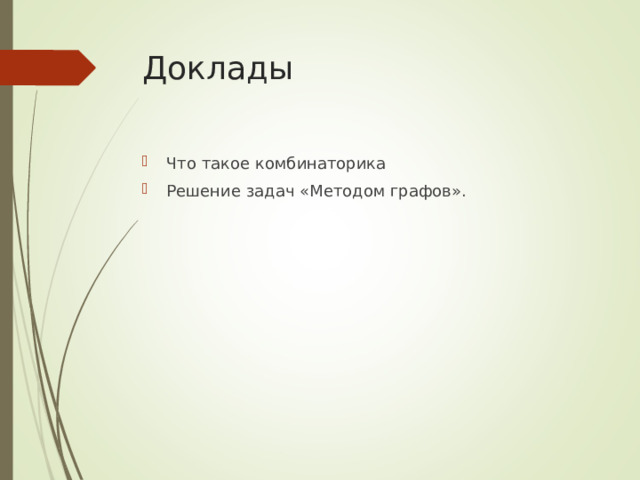 Доклады

Что такое комбинаторика

Решение задач «Методом графов».